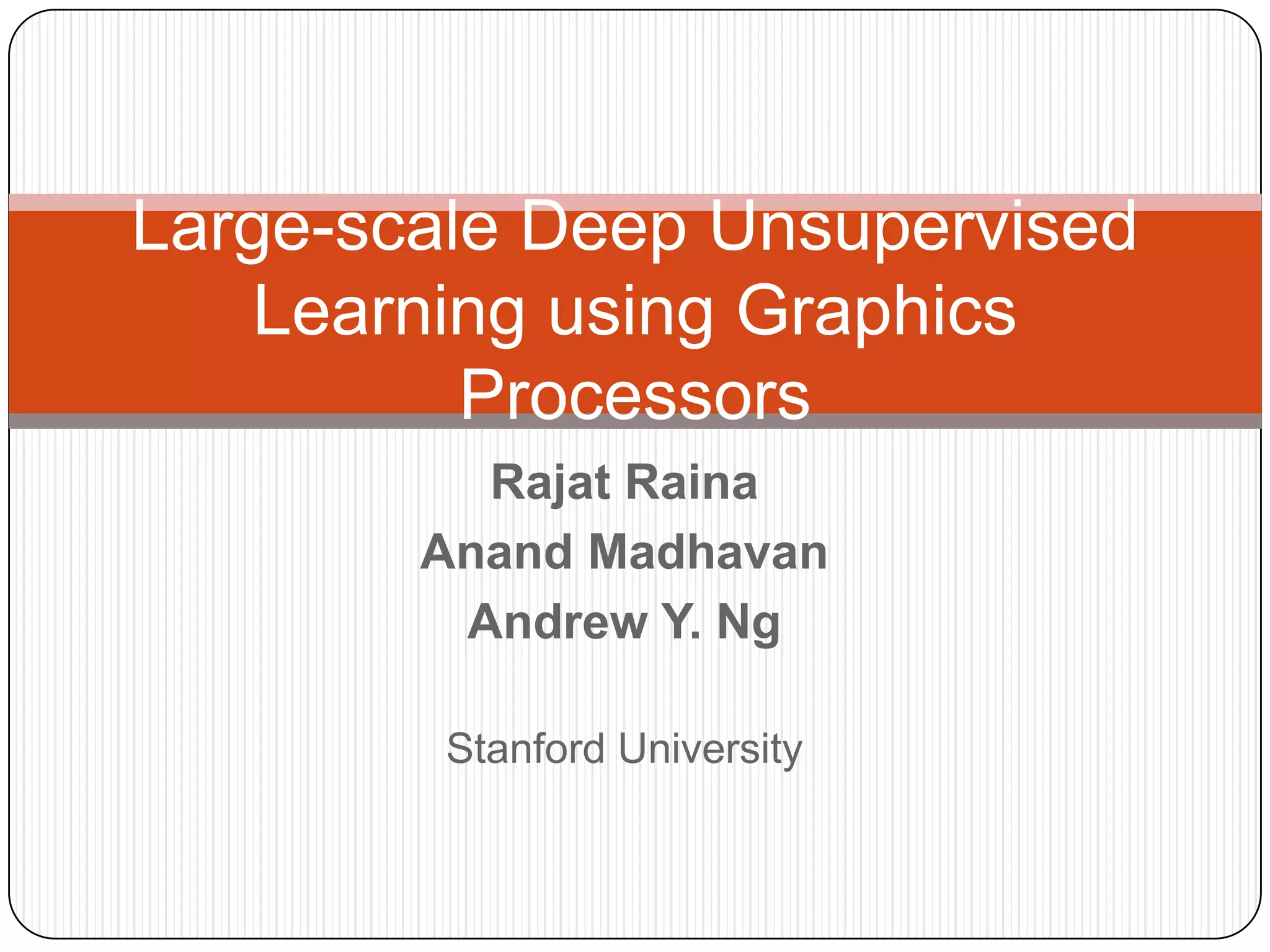 Large-scale Deep Unsupervised Learning using Graphics Processors

Rajat Raina
Anand Madhavan
Andrew Y. Ng

Stanford University